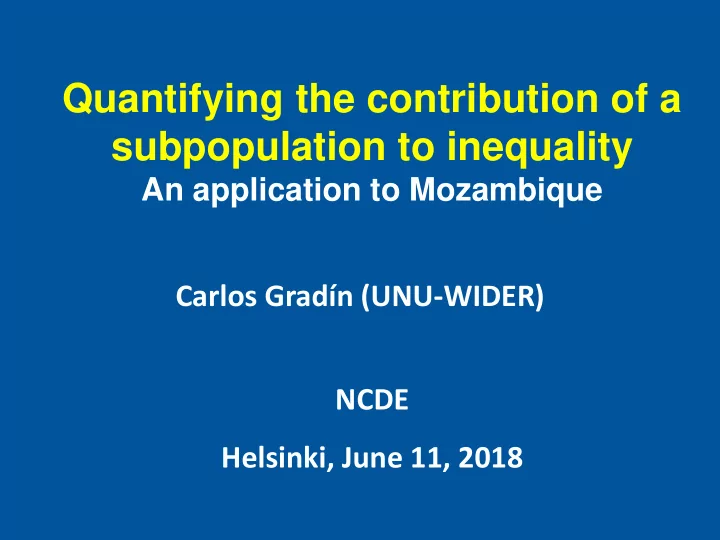 Quantifying the contribution of a subpopulation to inequality
An application to Mozambique

Carlos Gradín (UNU-WIDER)

NCDE

Helsinki, June 11, 2018